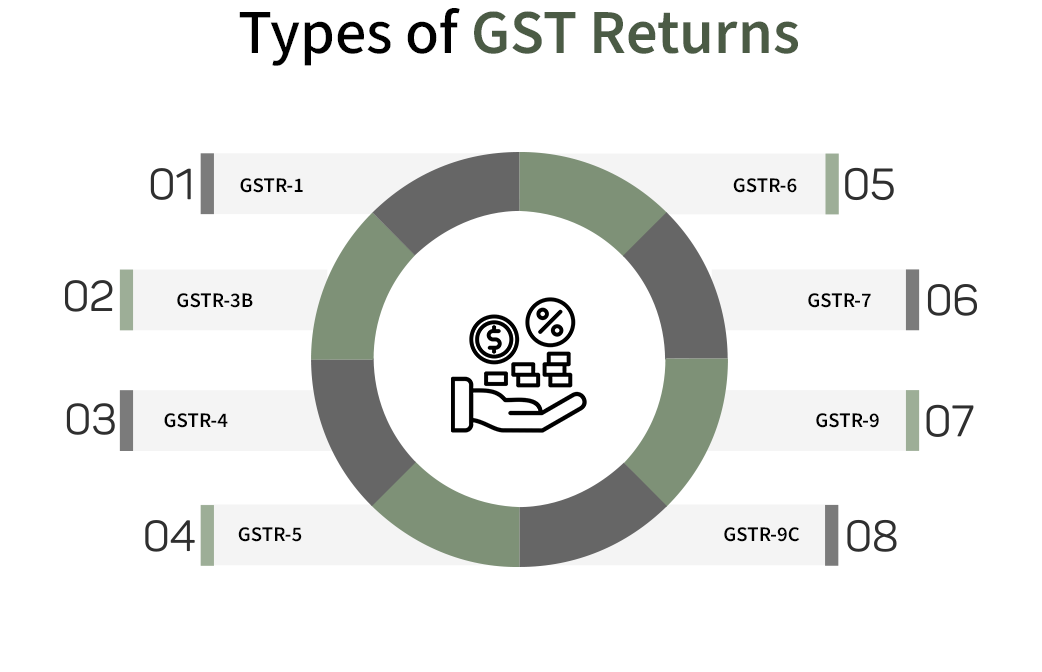 Types of GST Returns

01 GSTR-1

02 GSTR-3B

03 GSTR-4

04 GSTR-5

GSTR-6 05

GSTR-7 06

GSTR-9 07

GSTR-9C 08

$

%